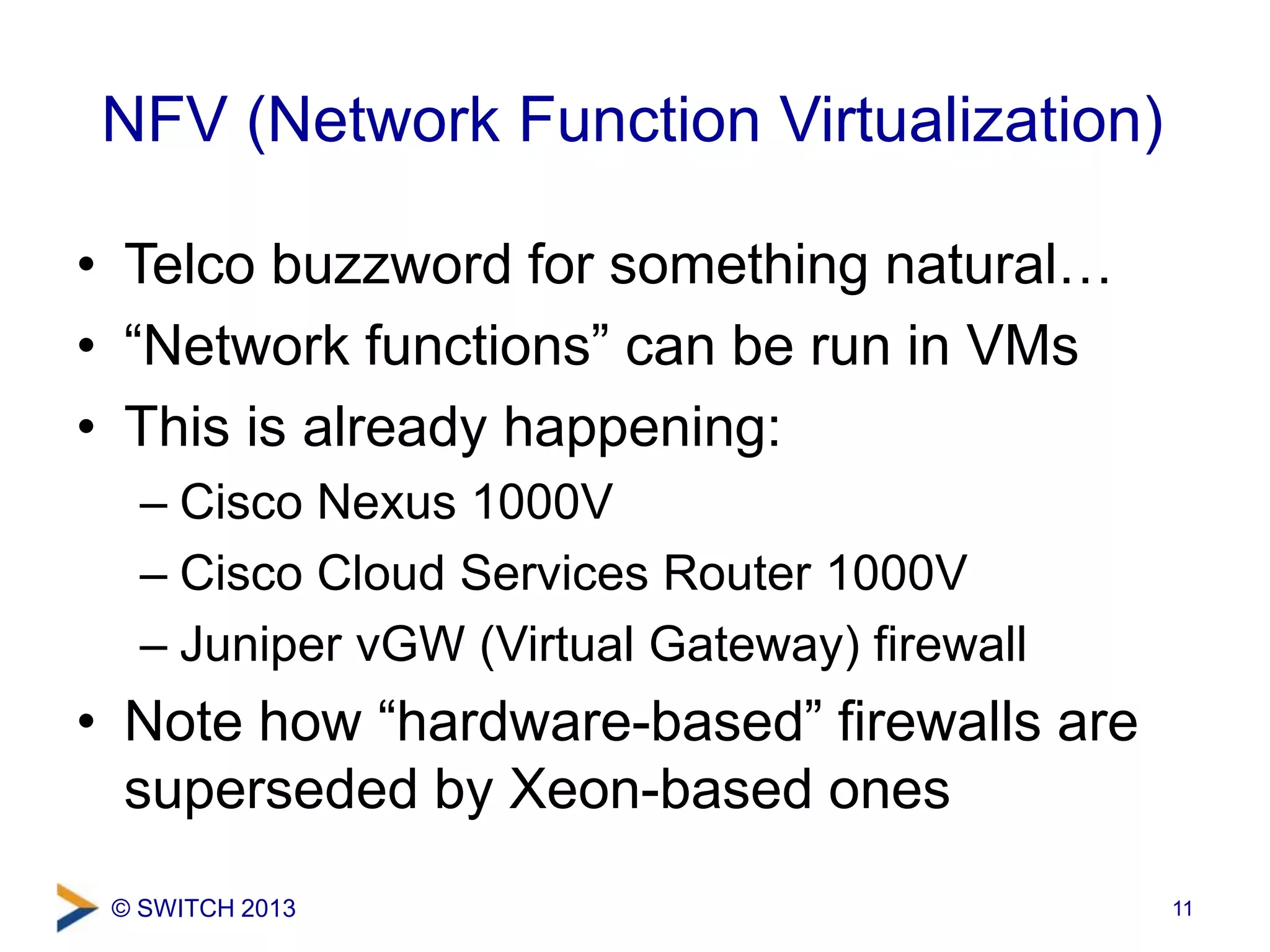 NFV (Network Function Virtualization)

• Telco buzzword for something natural…
• “Network functions” can be run in VMs
• This is already happening:
– Cisco Nexus 1000V
– Cisco Cloud Services Router 1000V
– Juniper vGW (Virtual Gateway) firewall
• Note how “hardware-based” firewalls are superseded by Xeon-based ones

© SWITCH 2013

11